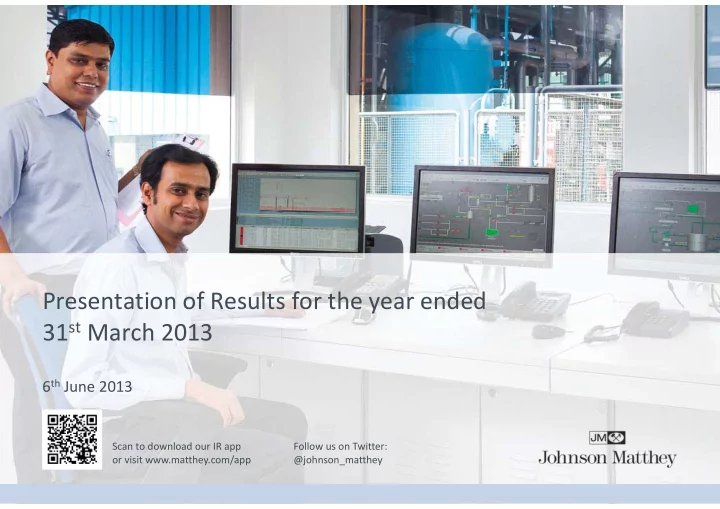 Presentation of Results for the year ended 31$^{st}$ March 2013

6$^{th}$ June 2013

Scan to download our IR app
or visit www.matthey.com/app

Follow us on Twitter:
@johnson_matthey

JM
Johnson Matthey